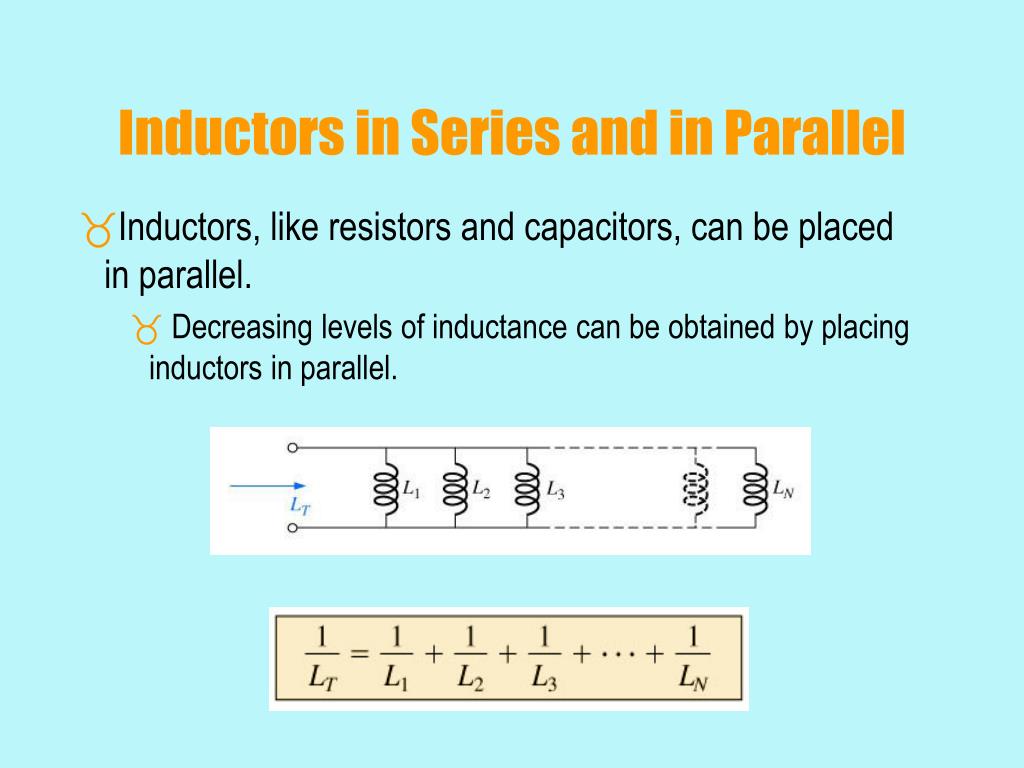 Inductors in Series and in Parallel

Inductors, like resistors and capacitors, can be placed in parallel.

Decreasing levels of inductance can be obtained by placing inductors in parallel.

$L_T$ $L_1$ $L_2$ $L_3$ $L_N$

$\frac{1}{L_T} = \frac{1}{L_1} + \frac{1}{L_2} + \frac{1}{L_3} + \cdots + \frac{1}{L_N}$